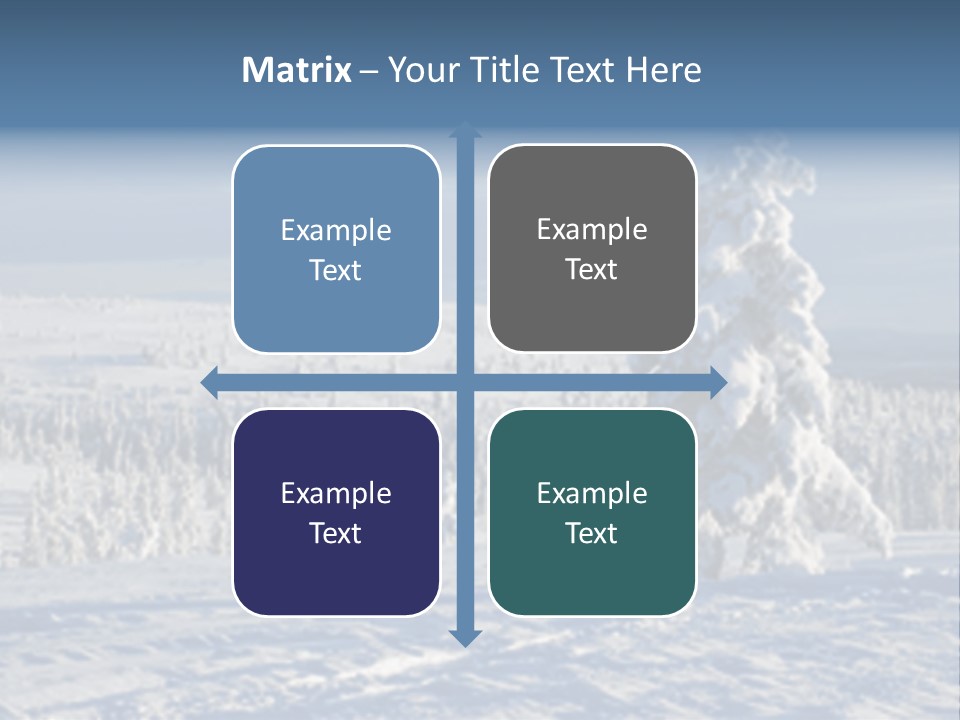 Matrix – Your Title Text Here

Example Text

Example Text

Example Text

Example Text